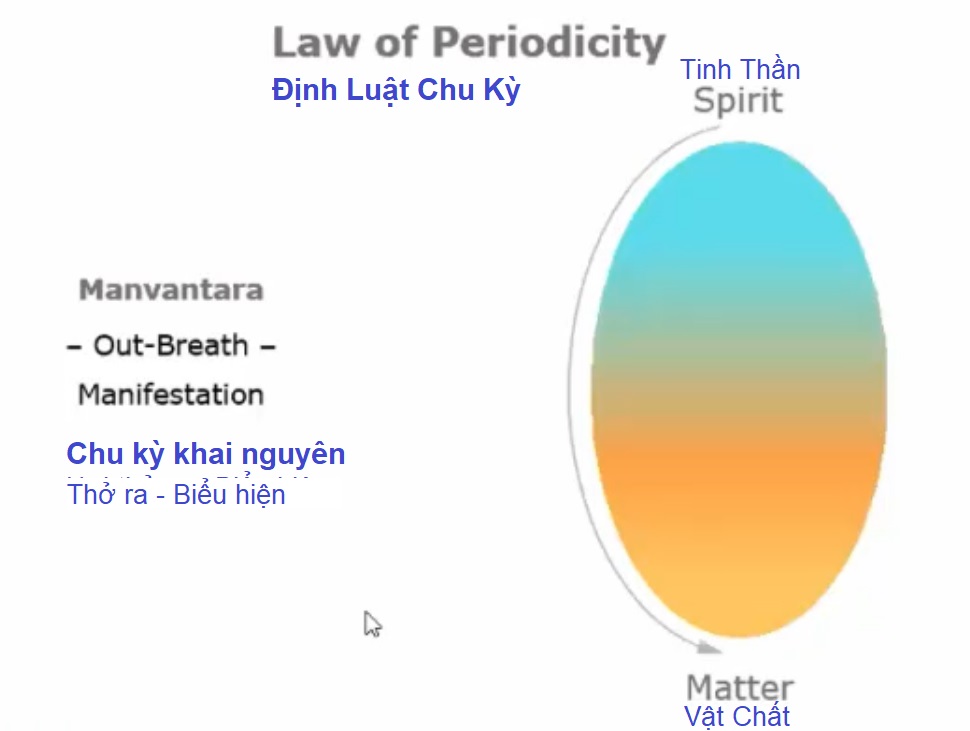 Law of Periodicity
Định Luật Chu Kỳ

Tinh Thần
Spirit

Manvantara
– Out-Breath –
Manifestation

Chu kỳ khai nguyên
Thở ra - Biểu hiện

Matter
Vật Chất